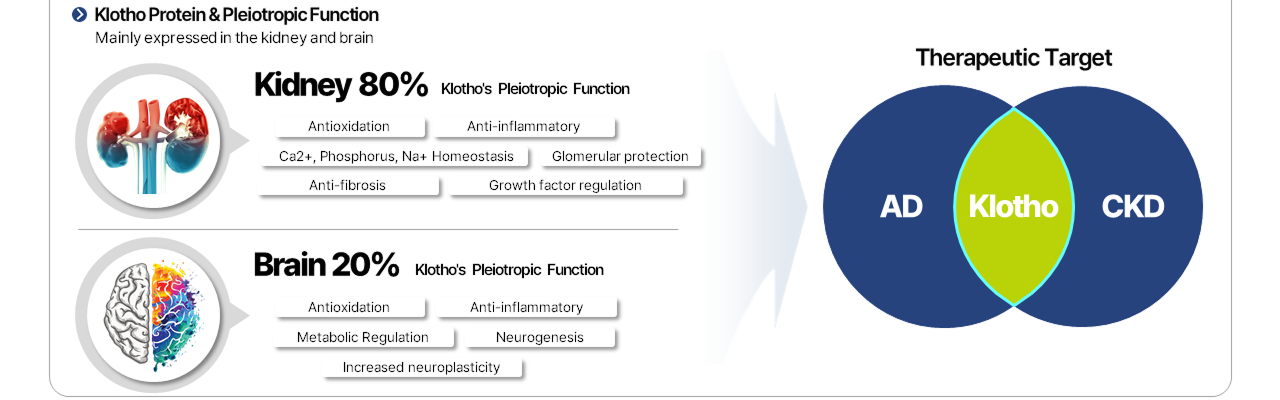 Klotho Protein & Pleiotropic Function
Mainly expressed in the kidney and brain

Kidney 80% Klotho's Pleiotropic Function
Antioxidation
Anti-inflammatory
Ca2+, Phosphorus, Na+ Homeostasis
Glomerular protection
Anti-fibrosis
Growth factor regulation

Brain 20% Klotho's Pleiotropic Function
Antioxidation
Anti-inflammatory
Metabolic Regulation
Neurogenesis
Increased neuroplasticity

Therapeutic Target
AD
Klotho
CKD